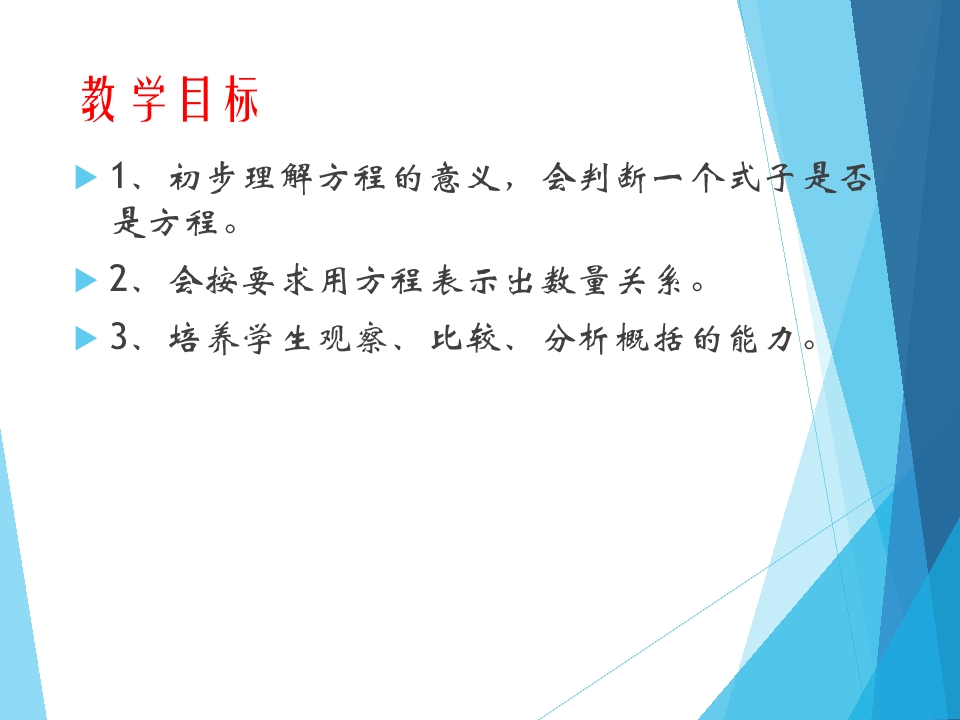 教学目标

1、初步理解方程的意义，会判断一个式子是否是方程。

2、会按要求用方程表示出数量关系。

3、培养学生观察、比较、分析概括的能力。